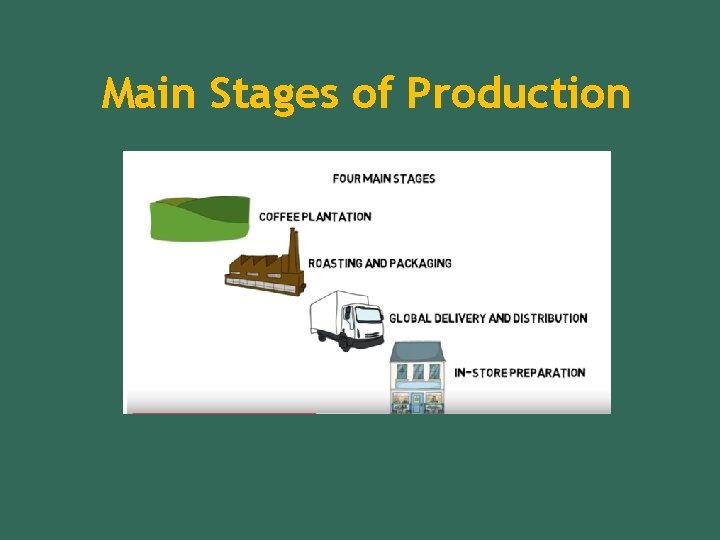 Main Stages of Production

FOUR MAIN STAGES

COFFEE PLANTATION

ROASTING AND PACKAGING

GLOBAL DELIVERY AND DISTRIBUTION

IN-STORE PREPARATION